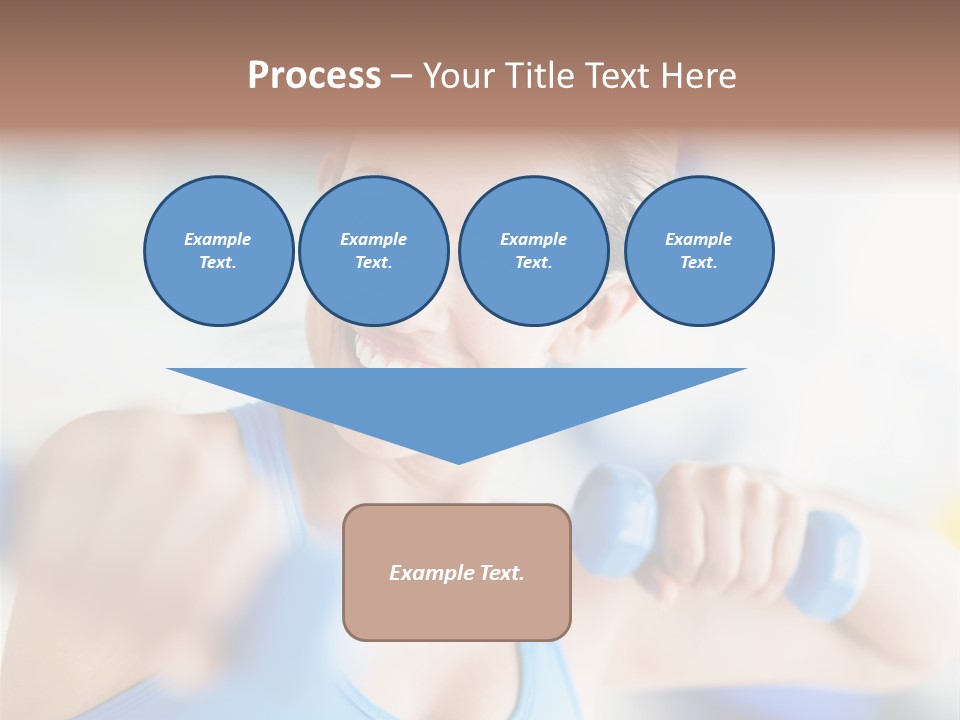 Process – Your Title Text Here

Example Text.

Example Text.

Example Text.

Example Text.

Example Text.